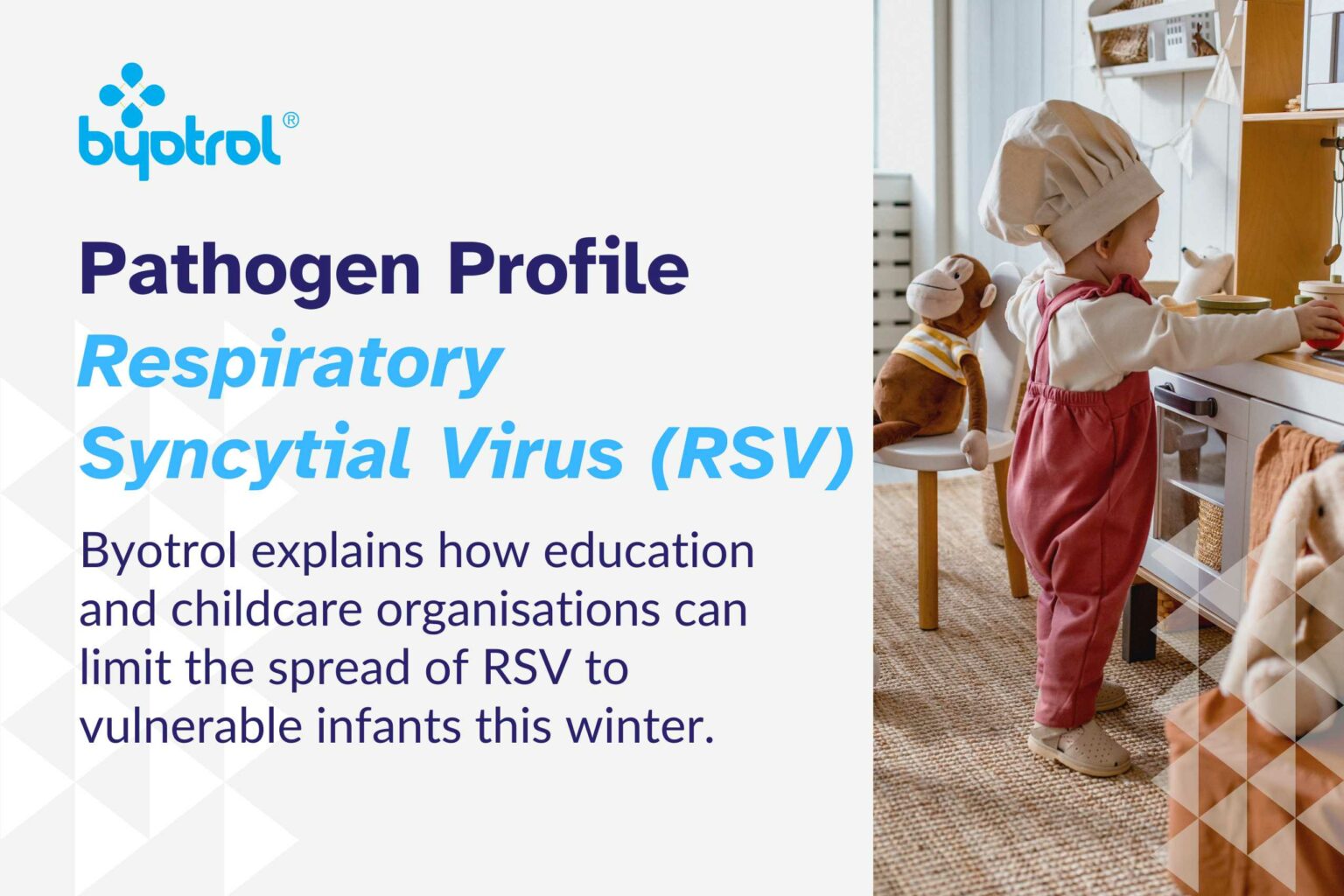 byotrol®

Pathogen Profile
Respiratory Syncytial Virus (RSV)

Byotrol explains how education and childcare organisations can limit the spread of RSV to vulnerable infants this winter.